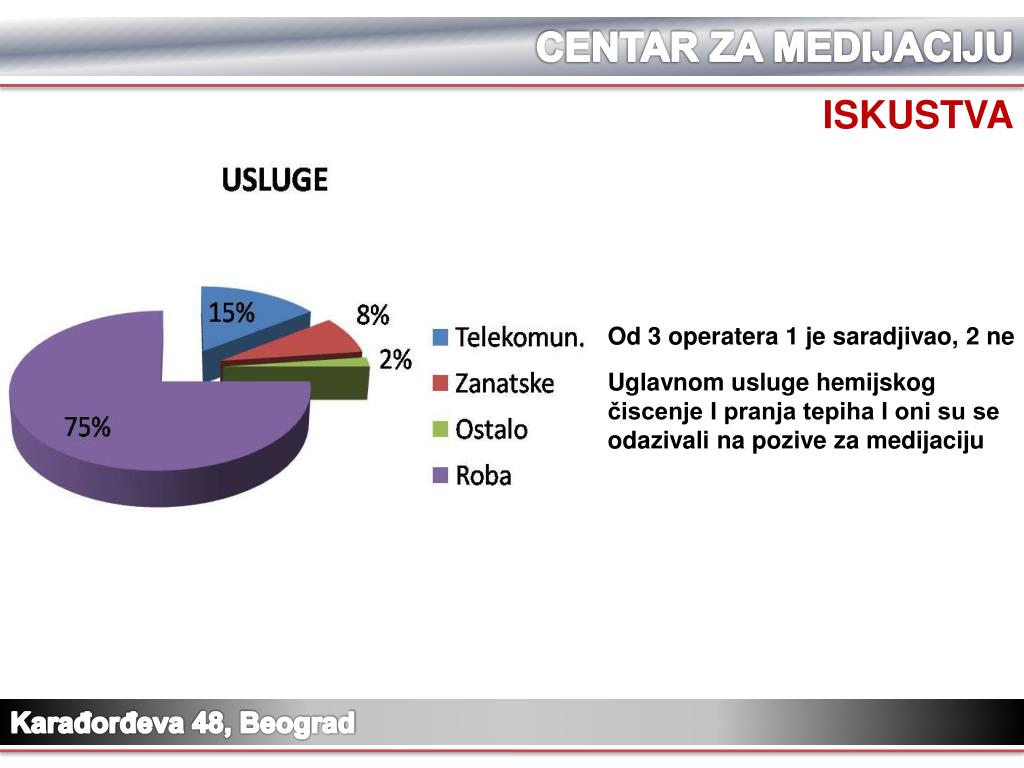 CENTAR ZA MEDIJACIJU

ISKUSTVA

USLUGE

15%

8%

2%

75%

Telekomun.

Zanatske

Ostalo

Roba

Od 3 operatera 1 je saradjivao, 2 ne

Uglavnom usluge hemijskog čiscenje I pranja tepiha I oni su se odazivali na pozive za medijaciju

Karađorđeva 48, Beograd